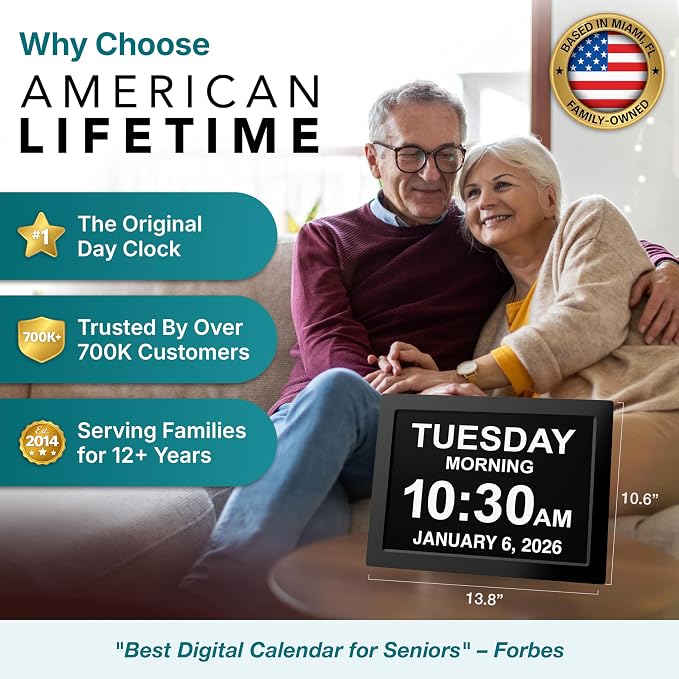 Why Choose
AMERICAN
LIFETIME

BASED IN MIAMI, FL
FAMILY-OWNED

#1
The Original Day Clock

700K+
Trusted By Over 700K Customers

Est. 2014
Serving Families for 12+ Years

TUESDAY
MORNING
10:30AM
JANUARY 6, 2026

10.6”

13.8”

"Best Digital Calendar for Seniors" – Forbes